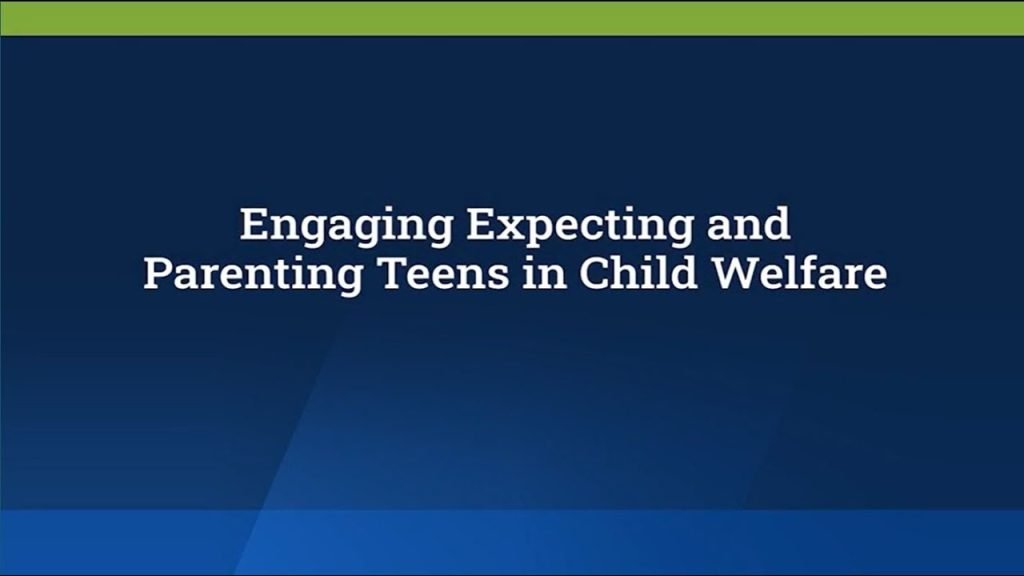 Engaging Expecting and Parenting Teens in Child Welfare